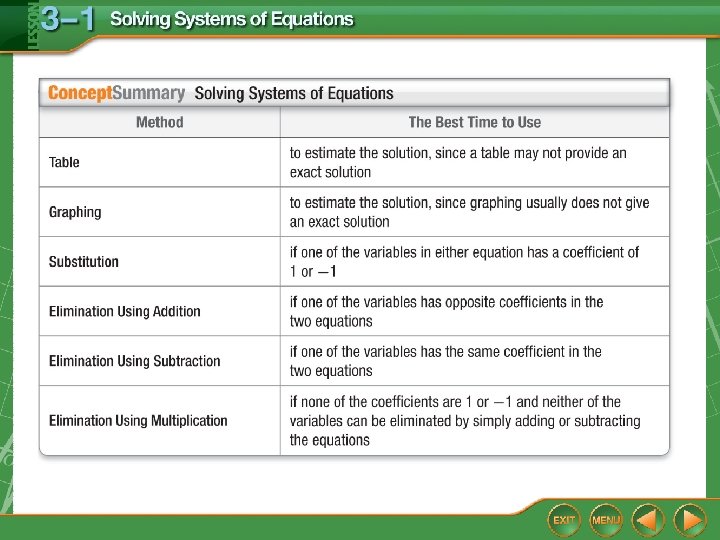 LESSON 3–1 Solving Systems of Equations

ConceptSummary Solving Systems of Equations

| Method | The Best Time to Use |
|---|---|
| Table | to estimate the solution, since a table may not provide an exact solution |
| Graphing | to estimate the solution, since graphing usually does not give an exact solution |
| Substitution | if one of the variables in either equation has a coefficient of 1 or $-1$ |
| Elimination Using Addition | if one of the variables has opposite coefficients in the two equations |
| Elimination Using Subtraction | if one of the variables has the same coefficient in the two equations |
| Elimination Using Multiplication | if none of the coefficients are 1 or $-1$ and neither of the variables can be eliminated by simply adding or subtracting the equations |

EXIT MENU